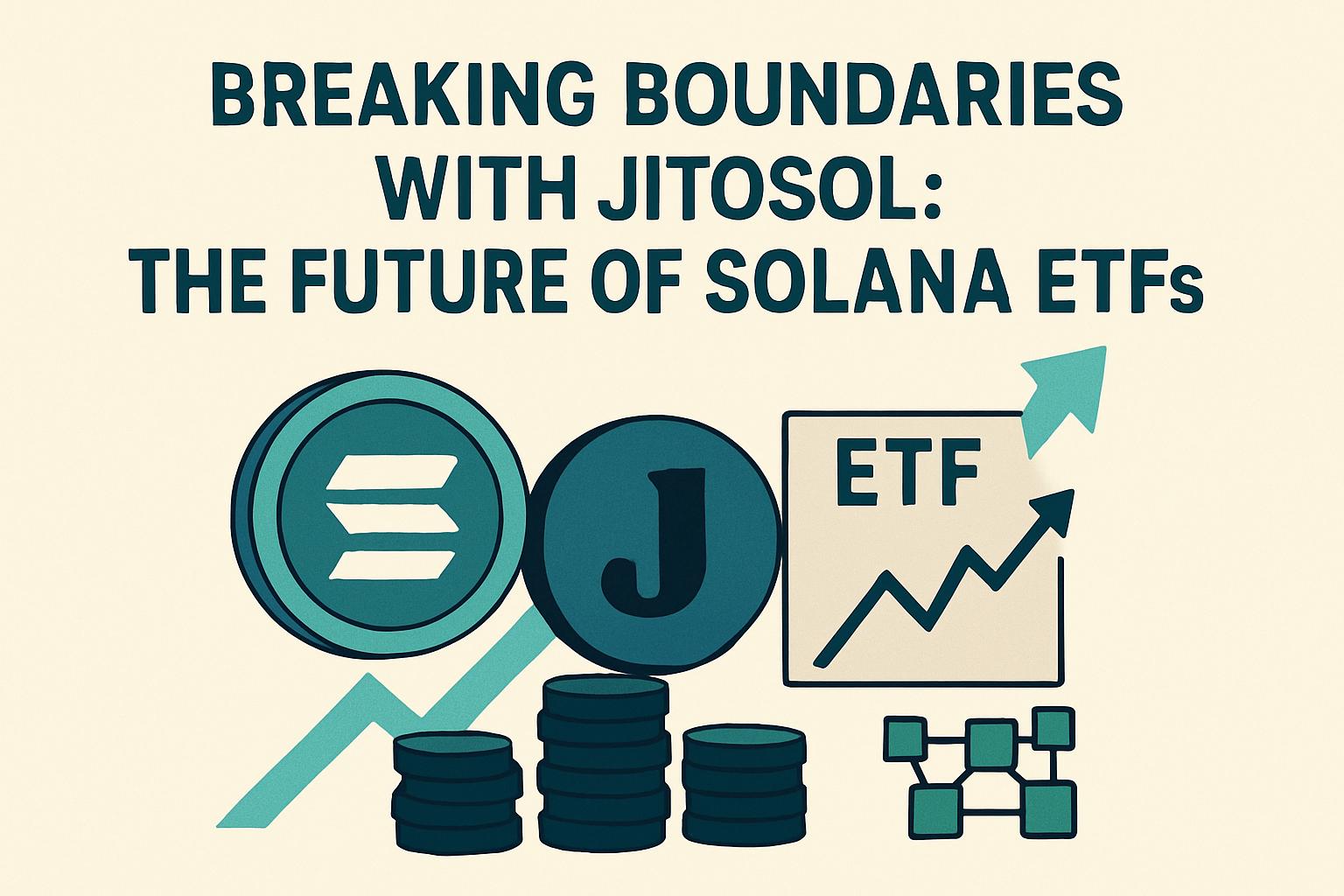 BREAKING BOUNDARIES WITH JITOSOL: THE FUTURE OF SOLANA ETFs

J

ETF